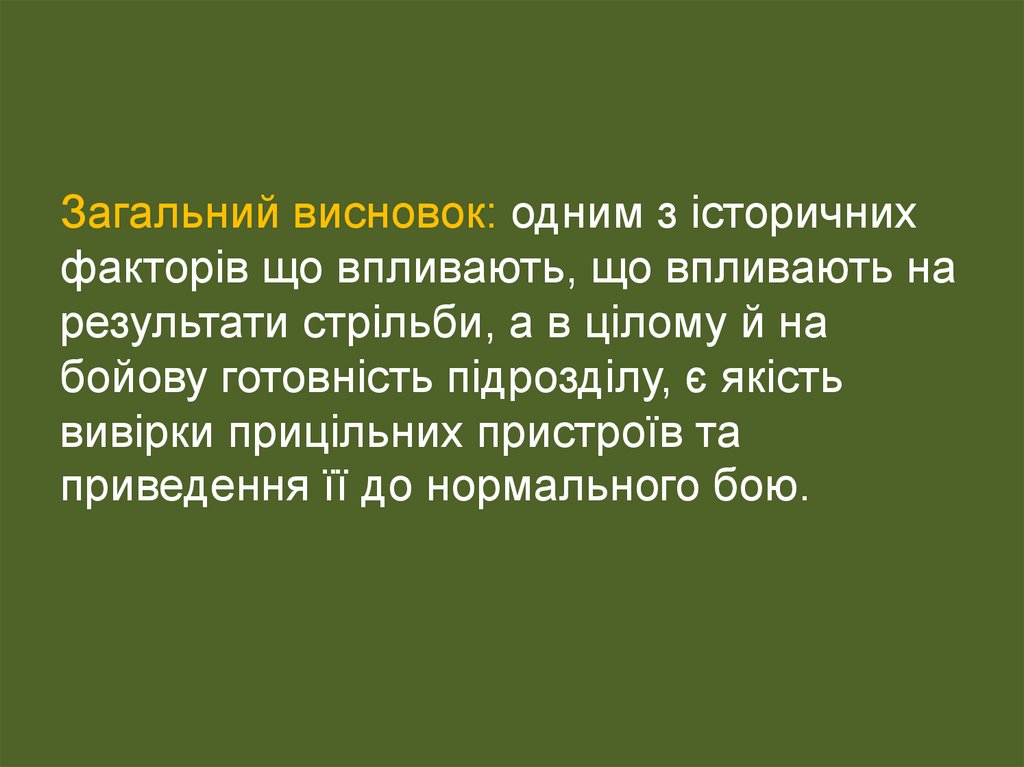 Загальний висновок: одним з історичних факторів що впливають, що впливають на результати стрільби, а в цілому й на бойову готовність підрозділу, є якість вивірки прицільних пристроїв та приведення її до нормального бою.